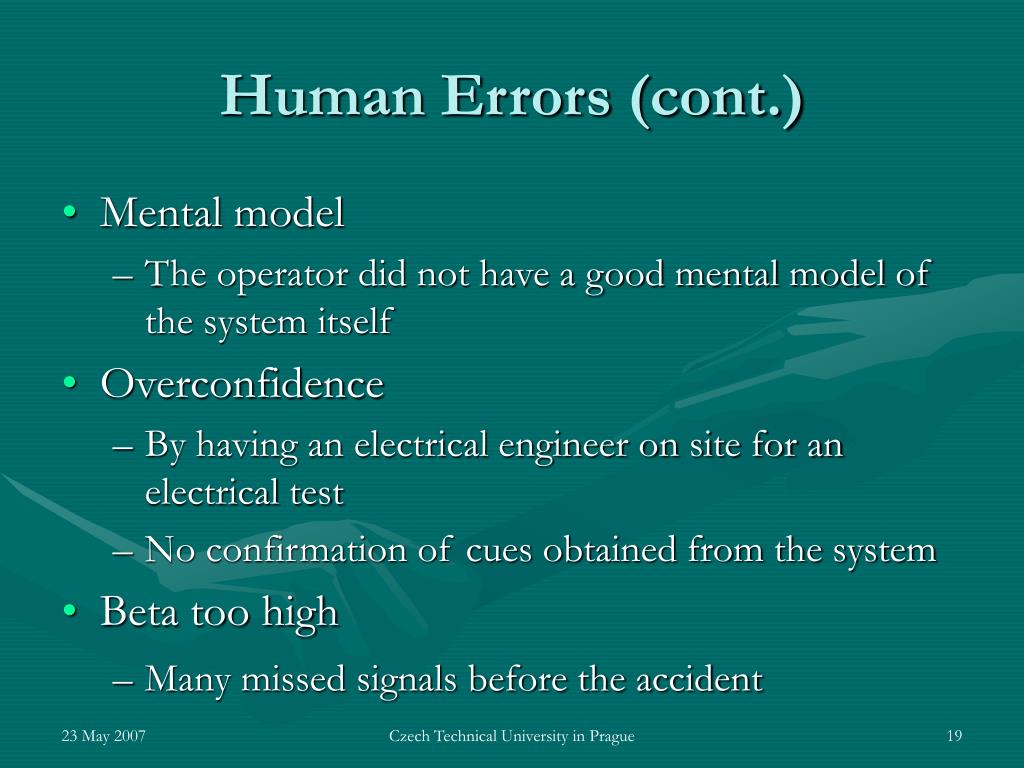 Human Errors (cont.)

• Mental model
– The operator did not have a good mental model of the system itself
• Overconfidence
– By having an electrical engineer on site for an electrical test
– No confirmation of cues obtained from the system
• Beta too high
– Many missed signals before the accident

23 May 2007
Czech Technical University in Prague
19